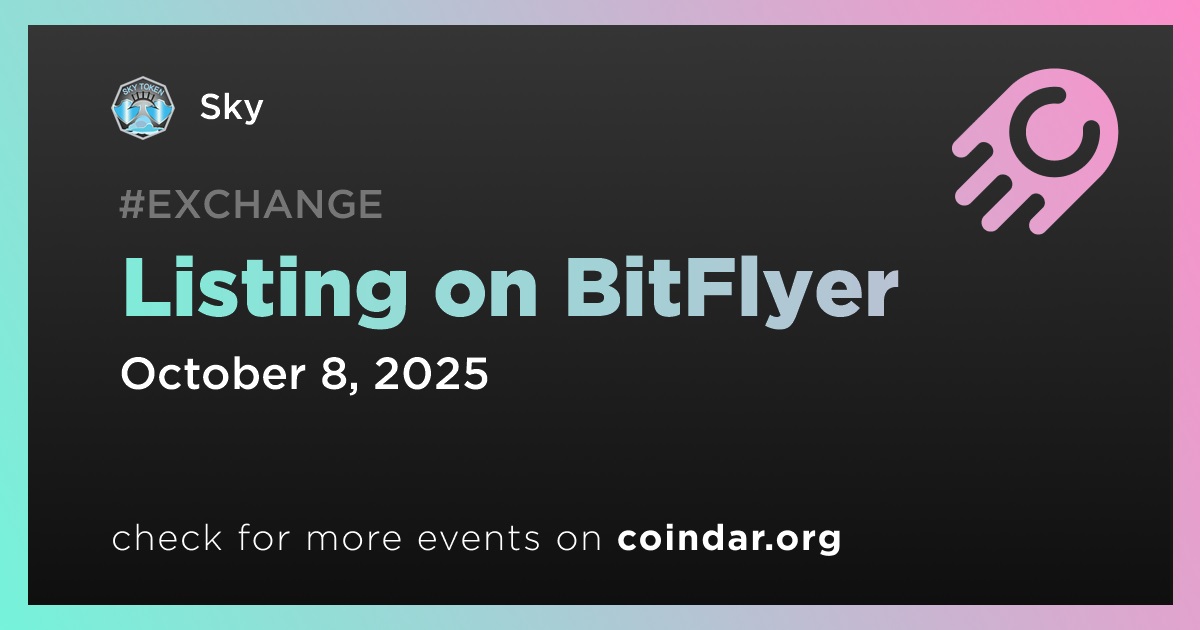 SKY TOKEN

Sky

#EXCHANGE

Listing on BitFlyer

October 8, 2025

check for more events on coindar.org